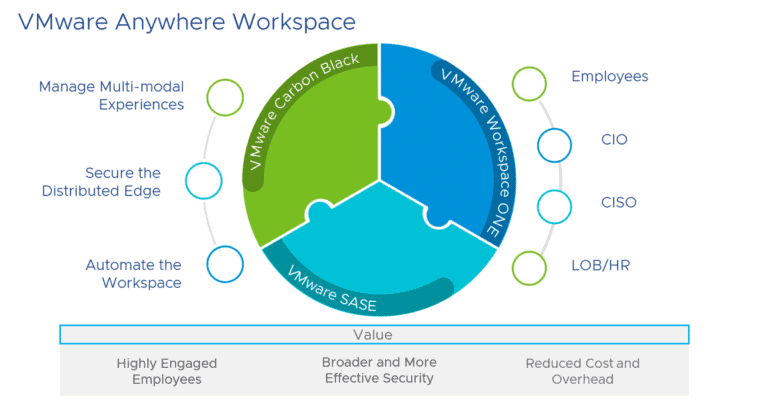 VMware Anywhere Workspace

Manage Multi-modal Experiences

Secure the Distributed Edge

Automate the Workspace

VMware Carbon Black

VMware Workspace ONE

VMware SASE

Employees

CIO

CISO

LOB/HR

Value

Highly Engaged Employees

Broader and More Effective Security

Reduced Cost and Overhead